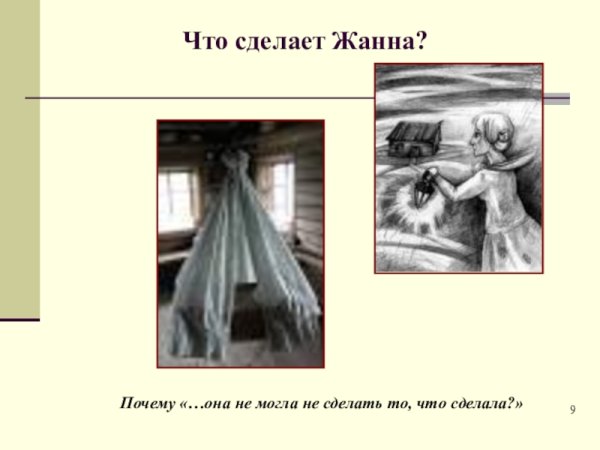 Что сделает Жанна?

Почему «…она не могла не сделать то, что сделала?»

9